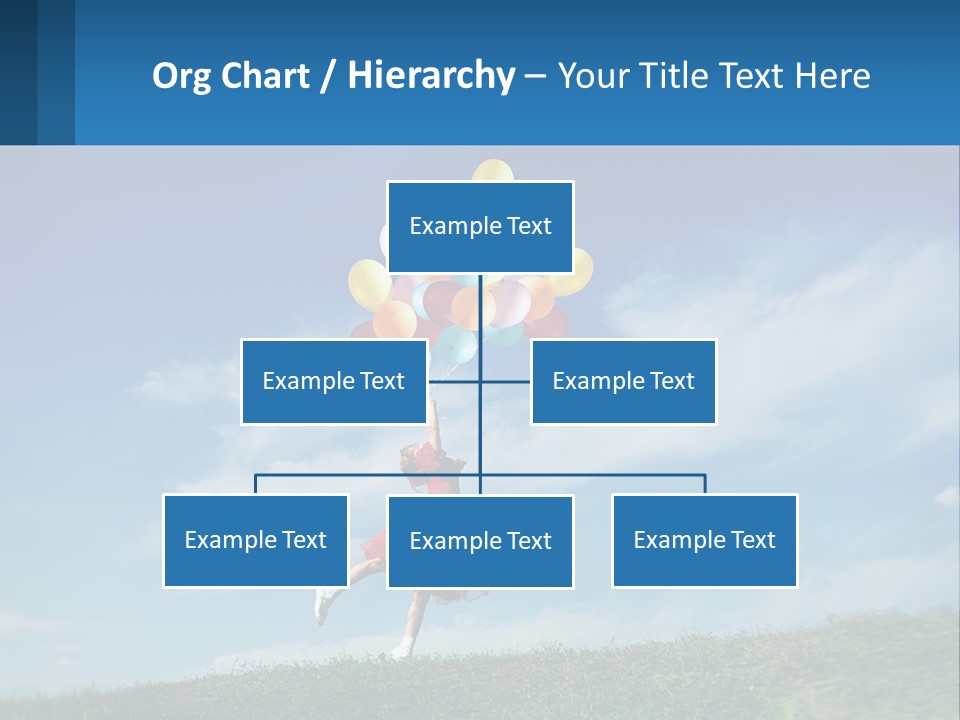 Org Chart / Hierarchy – Your Title Text Here

Example Text

Example Text

Example Text

Example Text

Example Text

Example Text